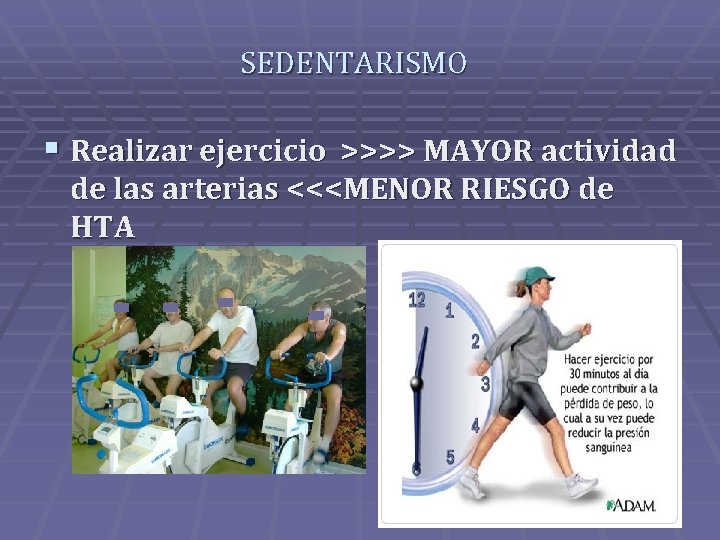 SEDENTARISMO

Realizar ejercicio >>>> MAYOR actividad de las arterias <<<MENOR RIESGO de HTA

12
1
2
3
4
5
6

Hacer ejercicio por 30 minutos al día puede contribuir a la pérdida de peso, lo cual a su vez puede reducir la presión sanguínea

ADAM.